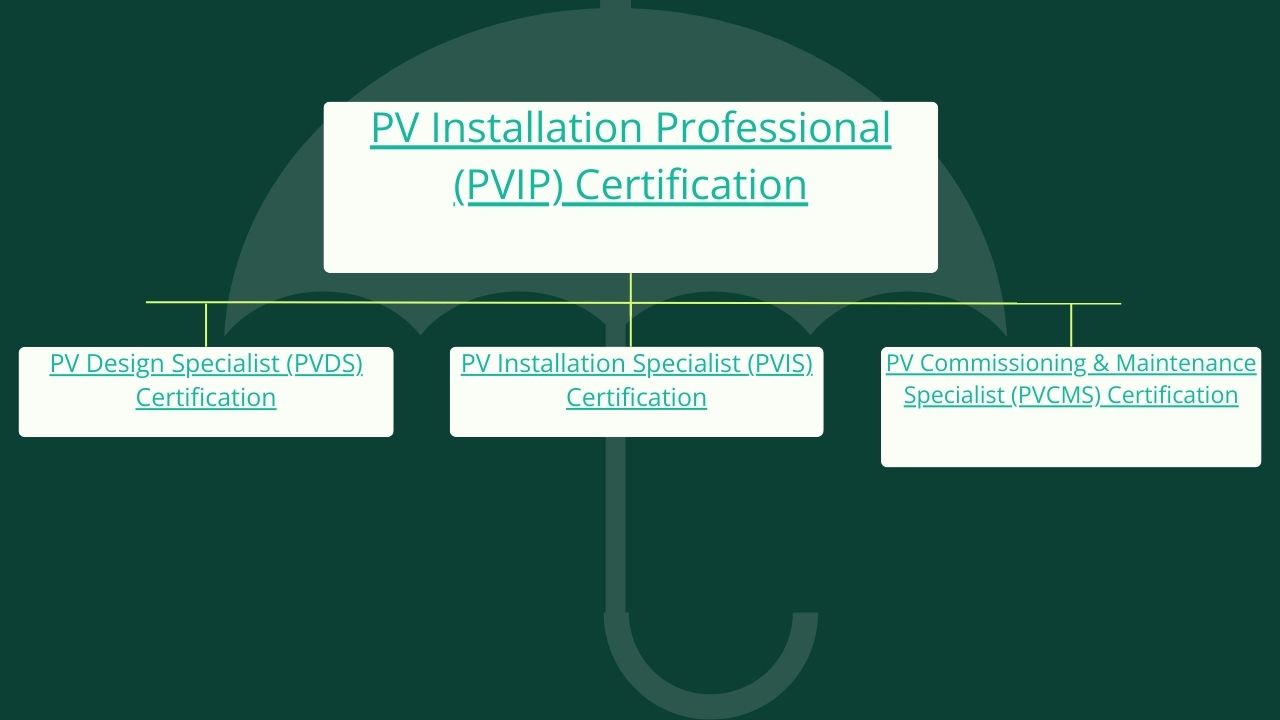 PV Installation Professional (PVIP) Certification

PV Design Specialist (PVDS) Certification

PV Installation Specialist (PVIS) Certification

PV Commissioning & Maintenance Specialist (PVCMS) Certification